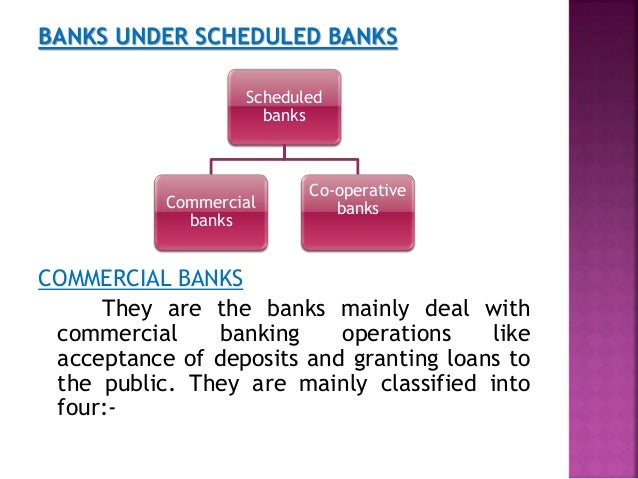 BANKS UNDER SCHEDULED BANKS

Scheduled banks

Commercial banks

Co-operative banks

COMMERCIAL BANKS

They are the banks mainly deal with commercial banking operations like acceptance of deposits and granting loans to the public. They are mainly classified into four:-